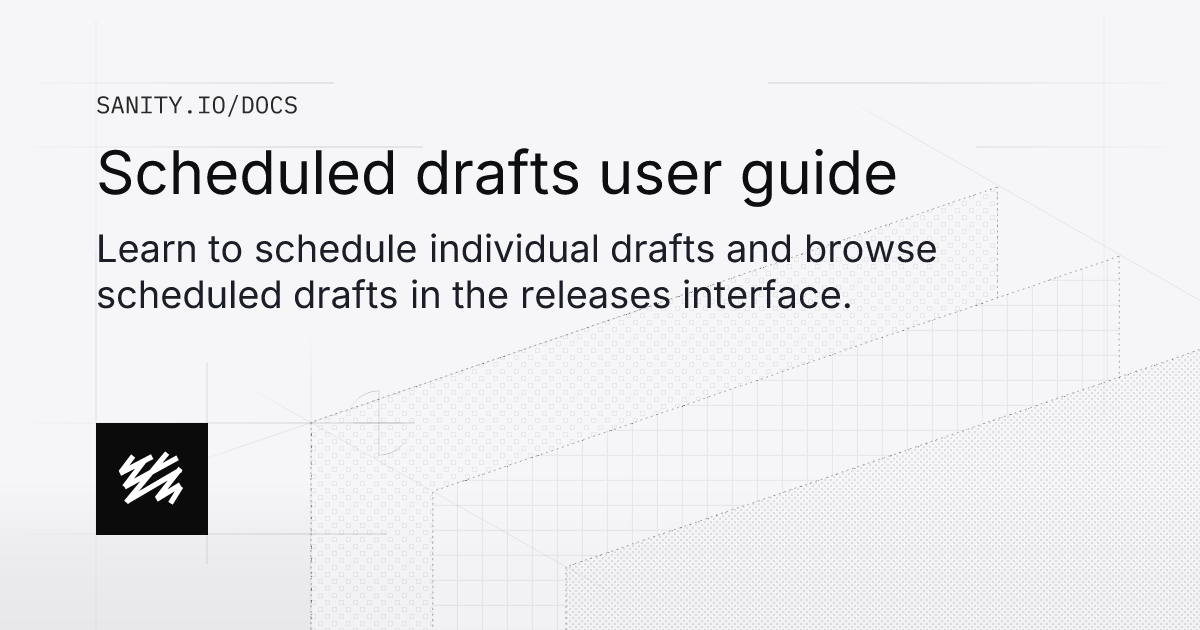 SANITY.IO/DOCS

Scheduled drafts user guide

Learn to schedule individual drafts and browse scheduled drafts in the releases interface.